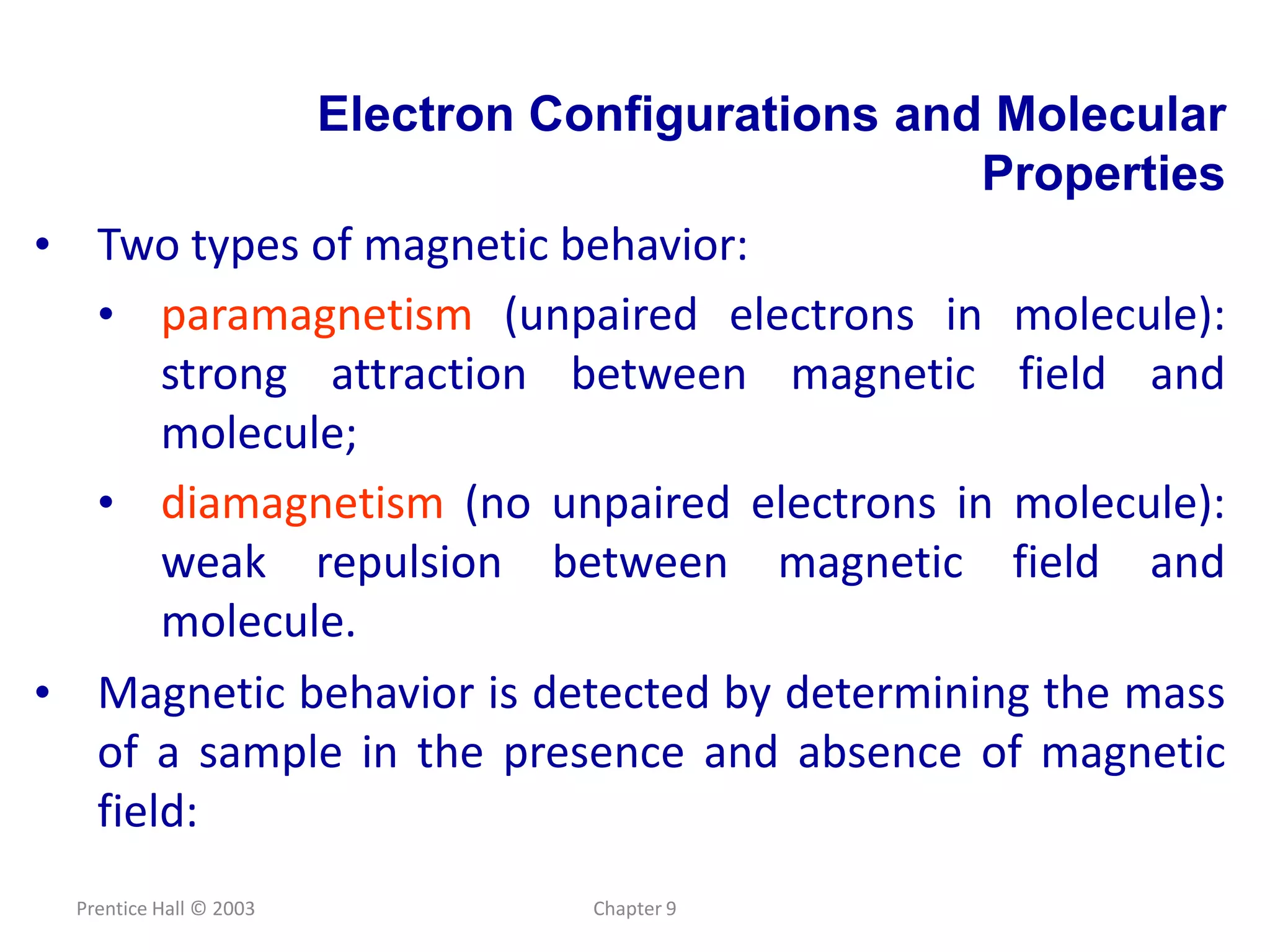 Electron Configurations and Molecular Properties

• Two types of magnetic behavior:
  • paramagnetism (unpaired electrons in molecule): strong attraction between magnetic field and molecule;
  • diamagnetism (no unpaired electrons in molecule): weak repulsion between magnetic field and molecule.
• Magnetic behavior is detected by determining the mass of a sample in the presence and absence of magnetic field:

Prentice Hall © 2003

Chapter 9